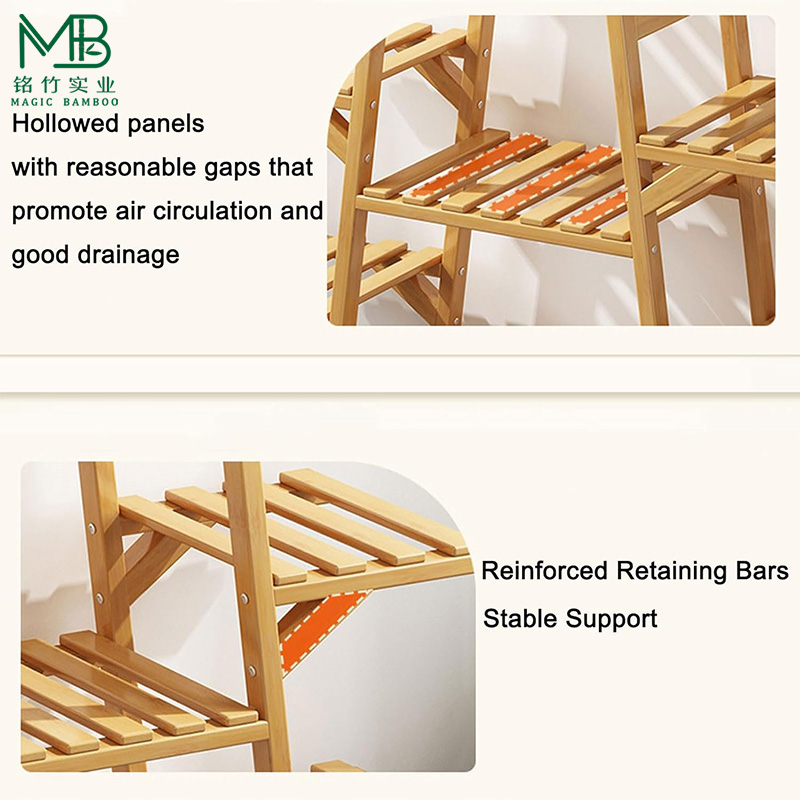 MB
铭竹实业
MAGIC BAMBOO

Hollowed panels
with reasonable gaps that promote air circulation and good drainage

Reinforced Retaining Bars
Stable Support